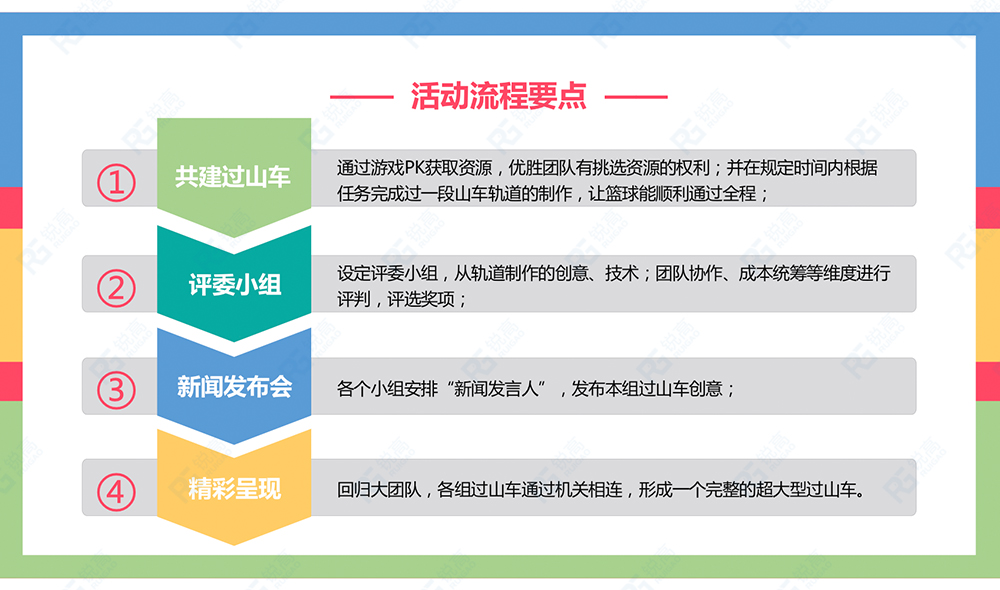 活动流程要点

①
共建过山车
通过游戏PK获取资源，优胜团队有挑选资源的权利；并在规定时间内根据任务完成过一段山车轨道的制作，让篮球能顺利通过全程；

②
评委小组
设定评委小组，从轨道制作的创意、技术；团队协作、成本统筹等维度进行评判，评选奖项；

③
新闻发布会
各个小组安排“新闻发言人”，发布本组过山车创意；

④
精彩呈现
回归大团队，各组过山车通过机关相连，形成一个完整的超大型过山车。